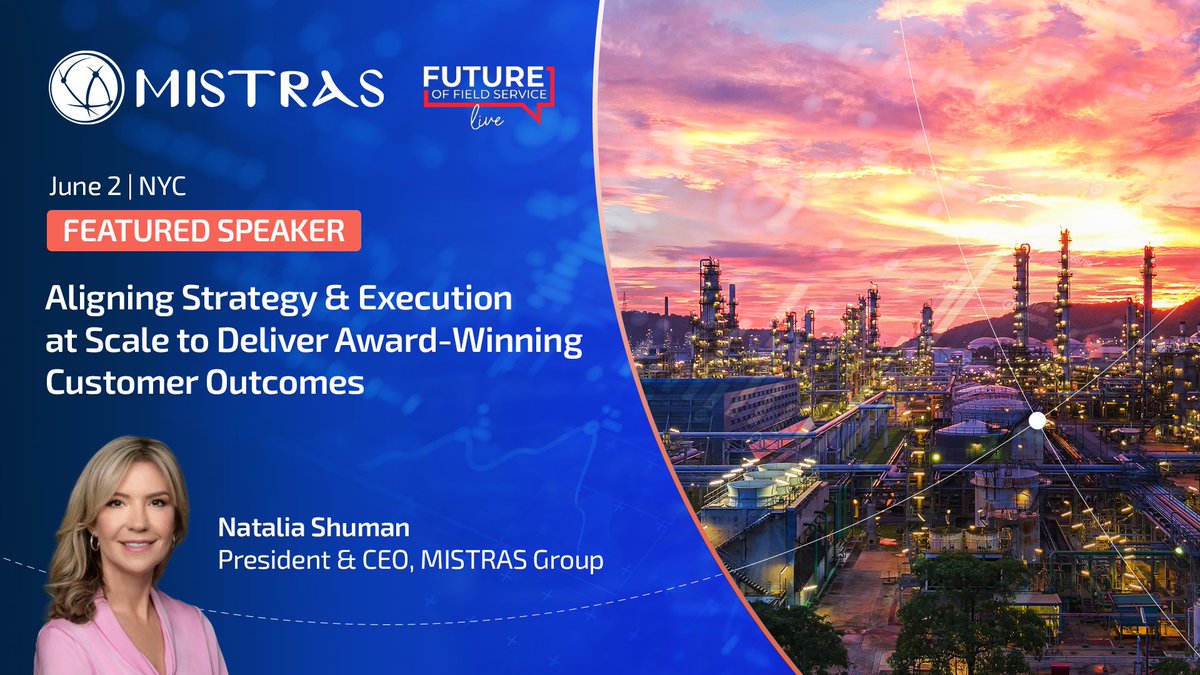 MISTRAS

FUTURE OF FIELD SERVICE live

June 2 | NYC

FEATURED SPEAKER

Aligning Strategy & Execution at Scale to Deliver Award-Winning Customer Outcomes

Natalia Shuman
President & CEO, MISTRAS Group